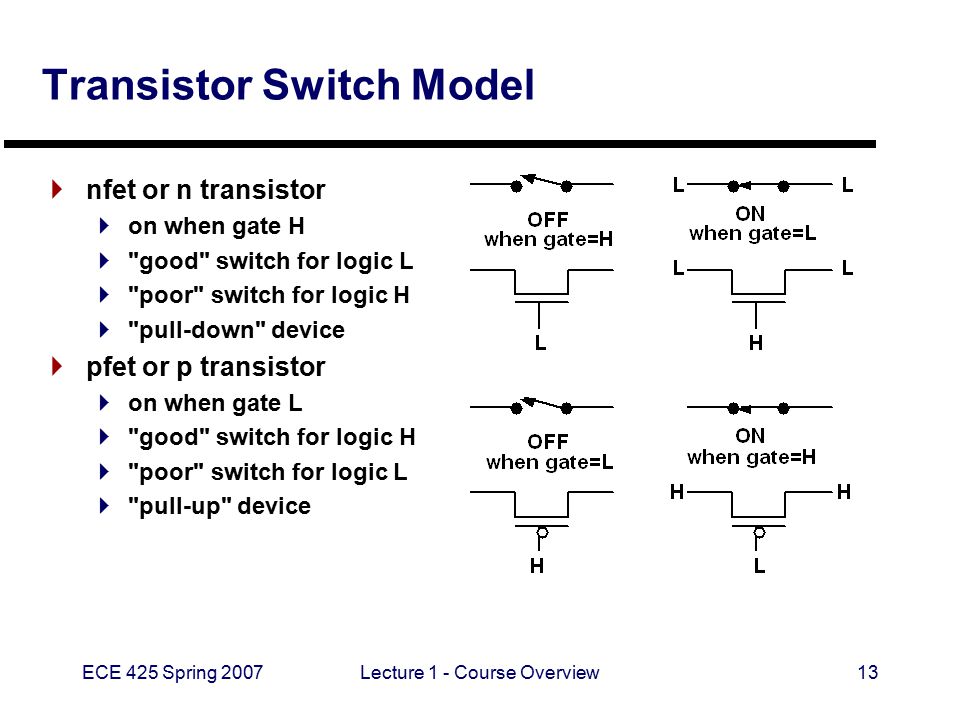 Transistor Switch Model

nfet or n transistor
on when gate H
"good" switch for logic L
"poor" switch for logic H
"pull-down" device
pfet or p transistor
on when gate L
"good" switch for logic H
"poor" switch for logic L
"pull-up" device

OFF
when gate=H

L

L L
ON
when gate=L

L L

H

OFF
when gate=L

H

ON
when gate=H

H H

L

ECE 425 Spring 2007
Lecture 1 - Course Overview
13